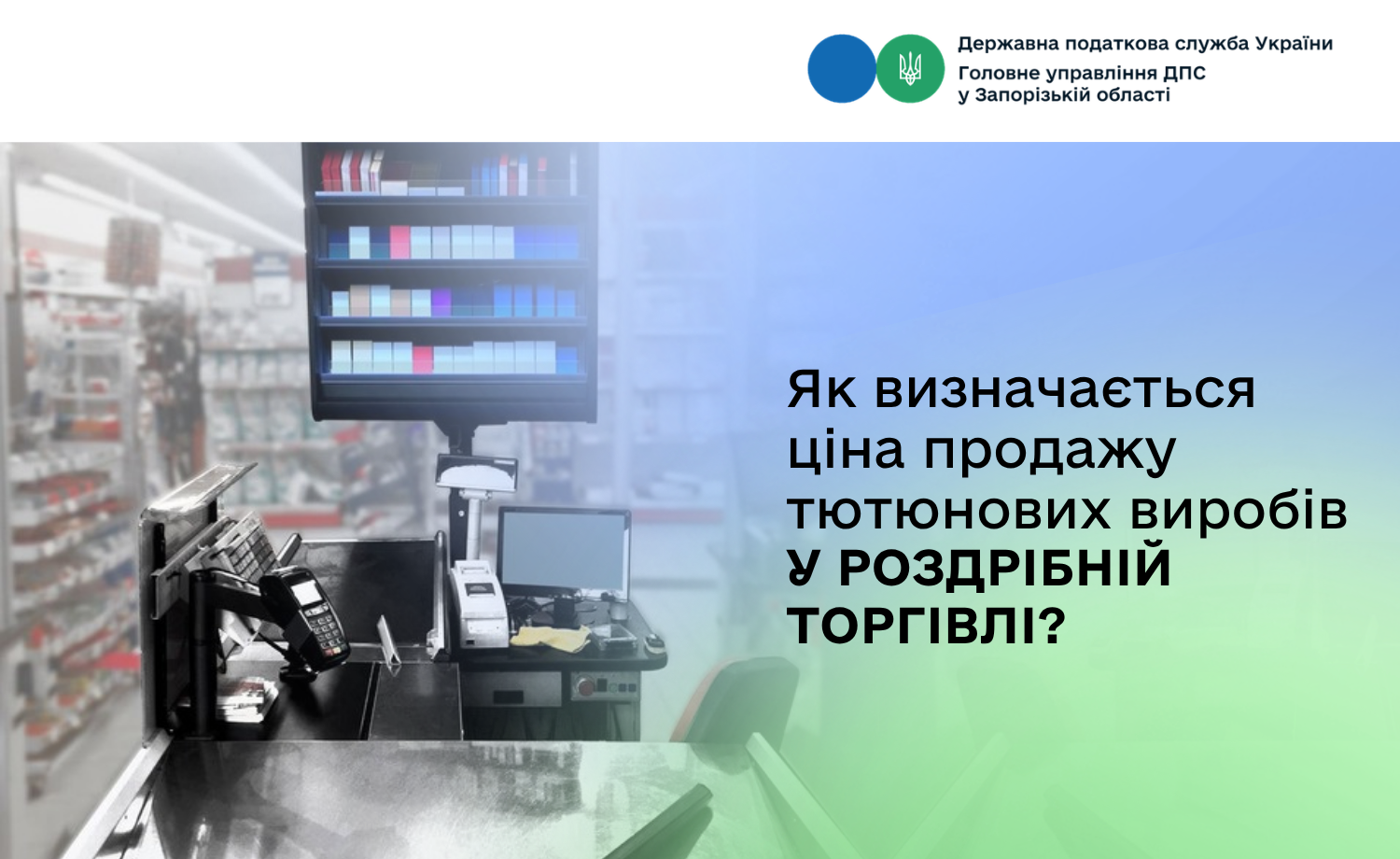 Державна податкова служба України
Головне управління ДПС
у Запорізькій області

Як визначається ціна продажу тютюнових виробів У РОЗДРІБНІЙ ТОРГІВЛІ?